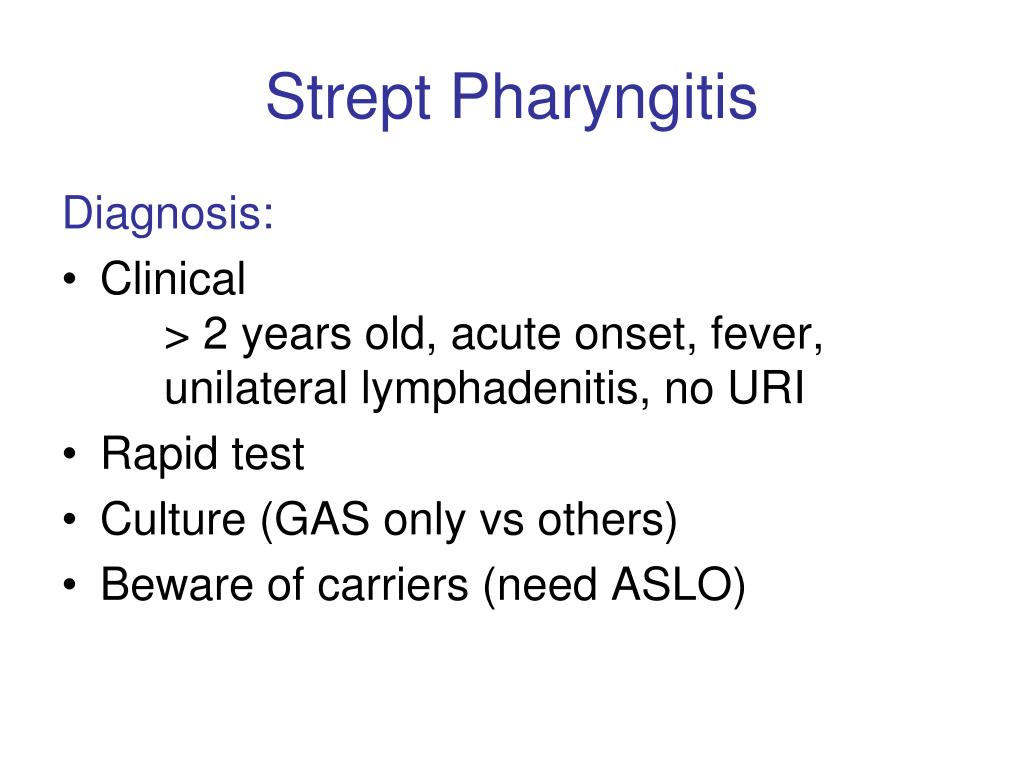 Strept Pharyngitis

Diagnosis:

• Clinical
> 2 years old, acute onset, fever, unilateral lymphadenitis, no URI
• Rapid test
• Culture (GAS only vs others)
• Beware of carriers (need ASLO)